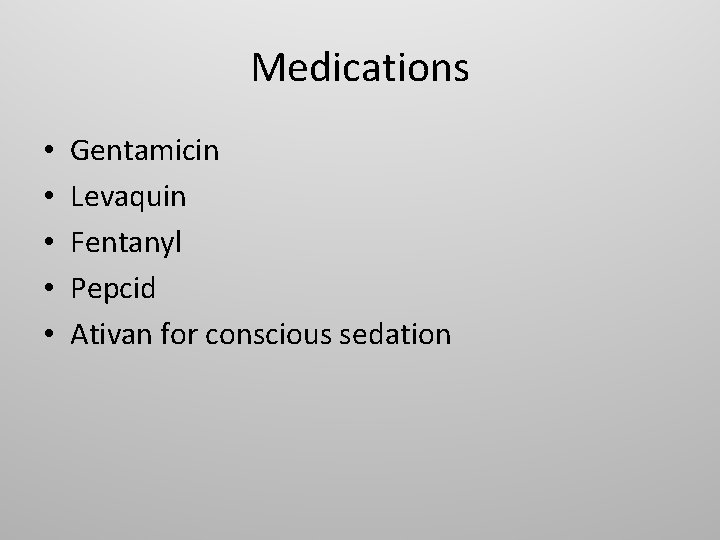 Medications

• Gentamicin
• Levaquin
• Fentanyl
• Pepcid
• Ativan for conscious sedation